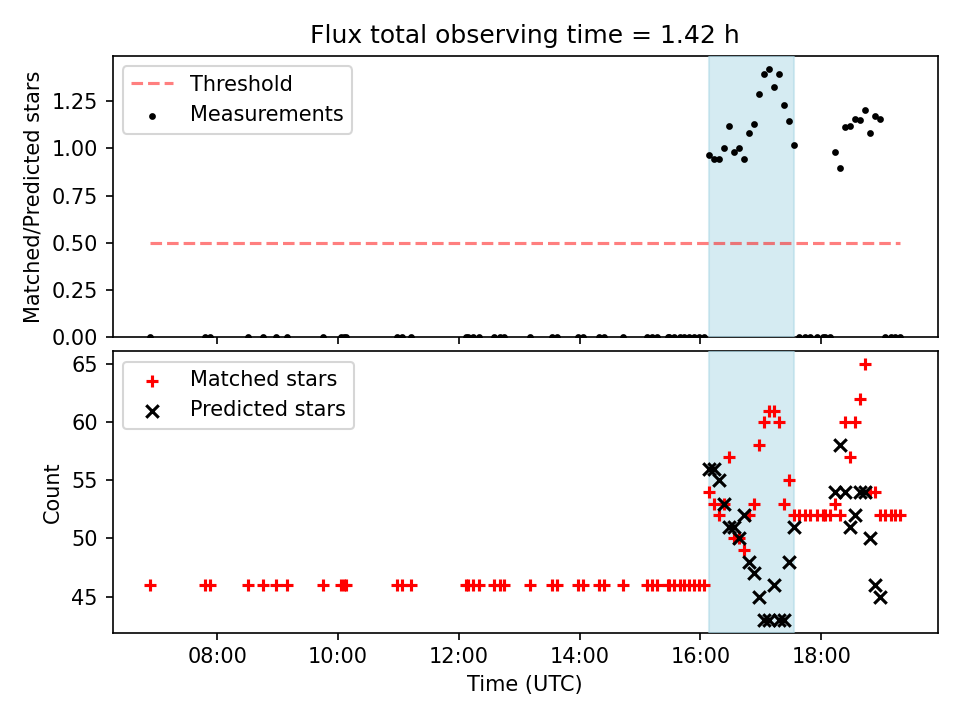 Flux total observing time = 1.42 h

Threshold
Measurements

Matched/Predicted stars

1.25
1.00
0.75
0.50
0.25
0.00

Matched stars
Predicted stars

Count

65
60
55
50
45

08:00
10:00
12:00
14:00
16:00
18:00

Time (UTC)